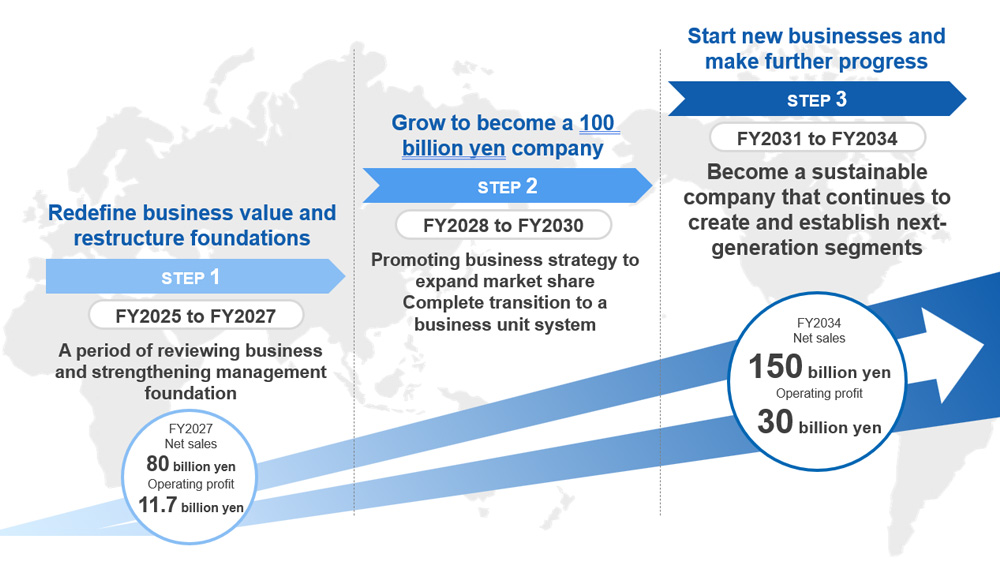 Redefine business value and restructure foundations

STEP 1

FY2025 to FY2027

A period of reviewing business and strengthening management foundation

FY2027
Net sales
80 billion yen
Operating profit
11.7 billion yen

Grow to become a 100 billion yen company

STEP 2

FY2028 to FY2030

Promoting business strategy to expand market share
Complete transition to a business unit system

Start new businesses and make further progress

STEP 3

FY2031 to FY2034

Become a sustainable company that continues to create and establish next-generation segments

FY2034
Net sales
150 billion yen
Operating profit
30 billion yen